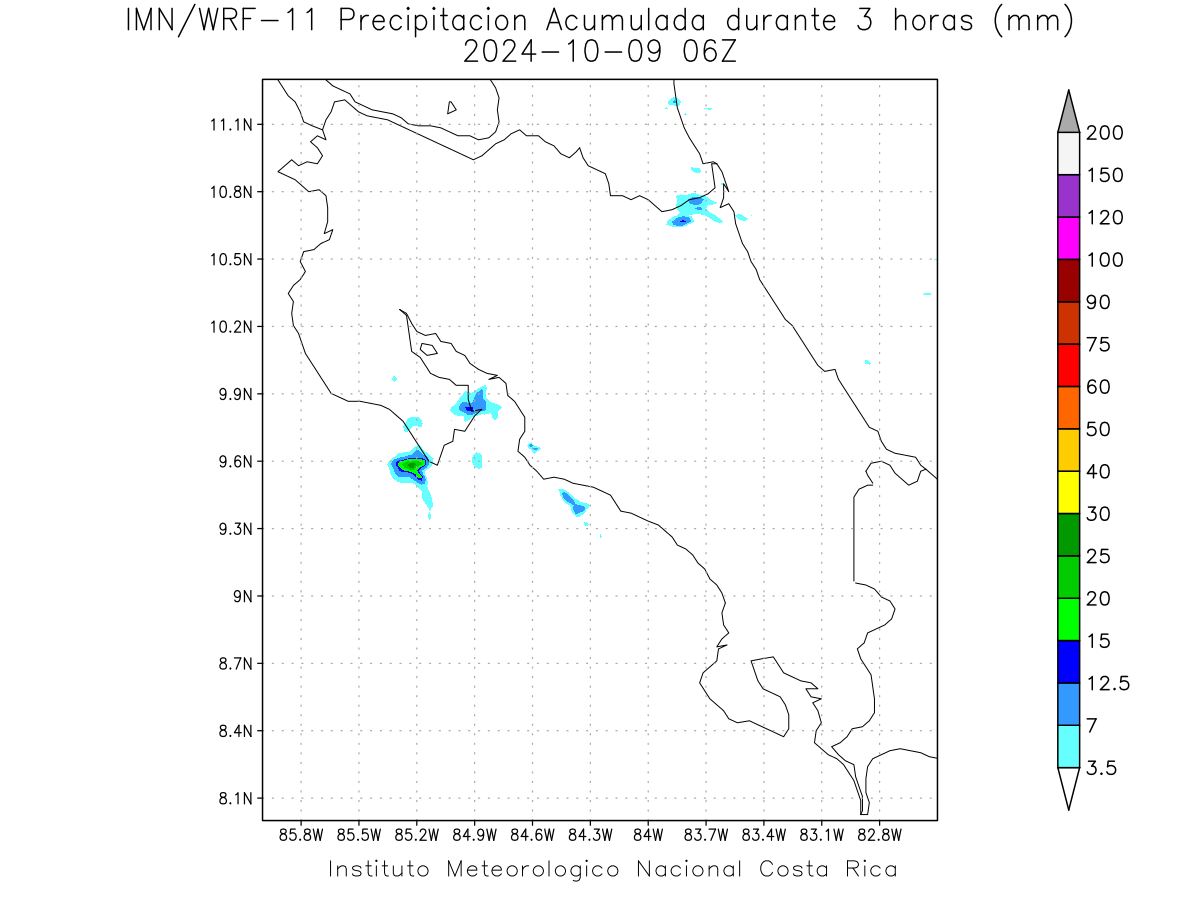 IMN/WRF-11 Precipitacion Acumulada durante 3 horas (mm)
2024-10-09 06Z

11.1N
10.8N
10.5N
10.2N
9.9N
9.6N
9.3N
9N
8.7N
8.4N
8.1N

85.8W 85.5W 85.2W 84.9W 84.6W 84.3W 84W 83.7W 83.4W 83.1W 82.8W

200
150
120
100
90
75
60
50
40
30
25
20
15
12.5
7
3.5

Instituto Meteorologico Nacional Costa Rica